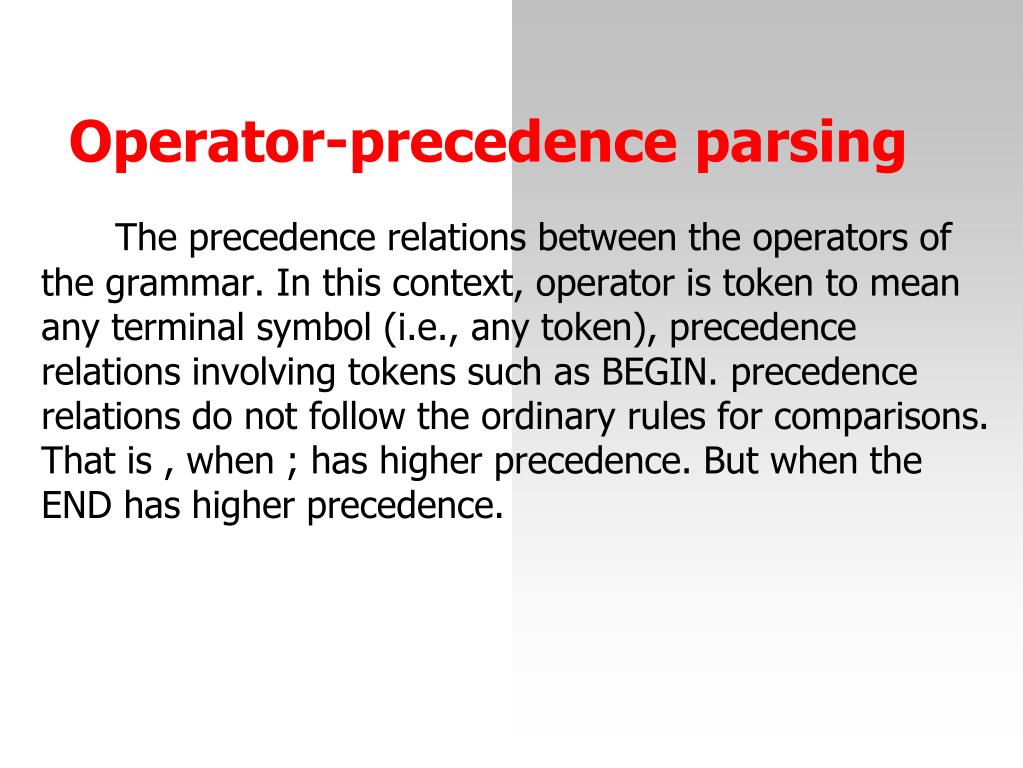 Operator-precedence parsing

The precedence relations between the operators of the grammar. In this context, operator is token to mean any terminal symbol (i.e., any token), precedence relations involving tokens such as BEGIN. precedence relations do not follow the ordinary rules for comparisons. That is , when ; has higher precedence. But when the END has higher precedence.